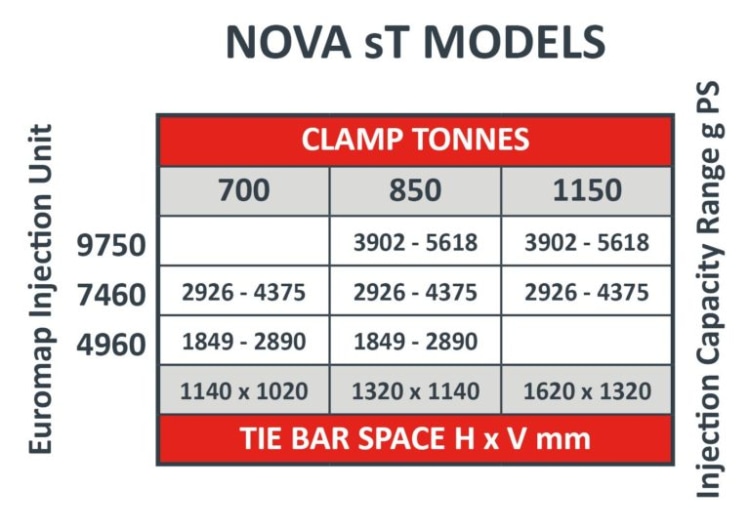 NOVA sT MODELS

Euromap Injection Unit

| | CLAMP TONNES | | |
|---|---|---|---|
| | 700 | 850 | 1150 |
| 9750 | | 3902 - 5618 | 3902 - 5618 |
| 7460 | 2926 - 4375 | 2926 - 4375 | 2926 - 4375 |
| 4960 | 1849 - 2890 | 1849 - 2890 | |
| | 1140 x 1020 | 1320 x 1140 | 1620 x 1320 |
| | TIE BAR SPACE H x V mm | | |

Injection Capacity Range g PS